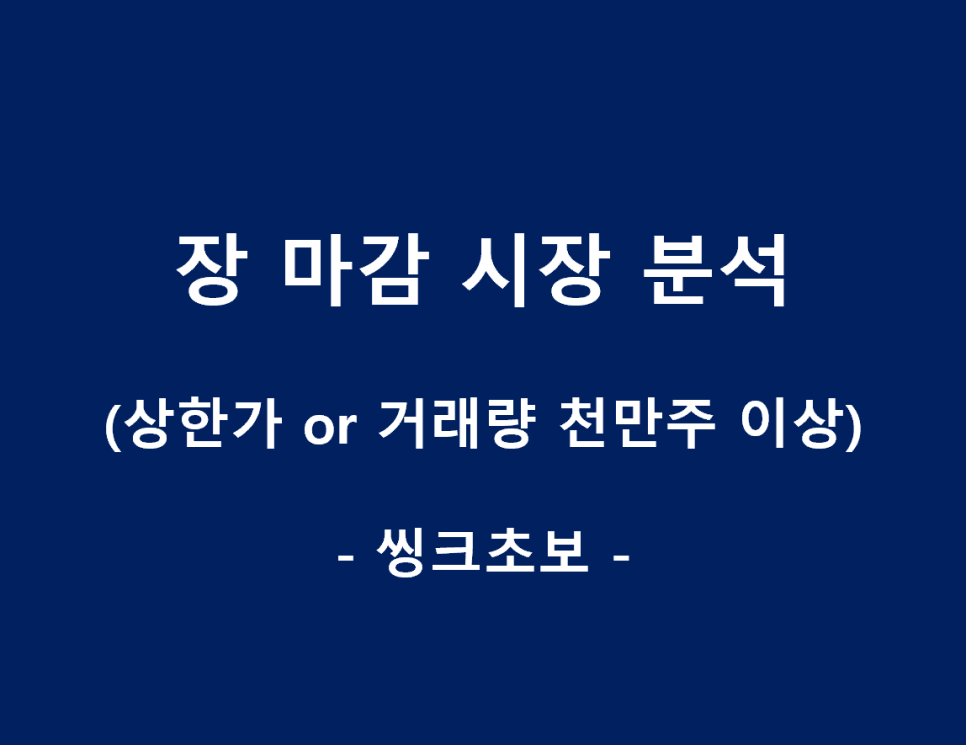 장 마감 시장 분석

(상한가 or 거래량 천만주 이상)

- 씽크초보 -